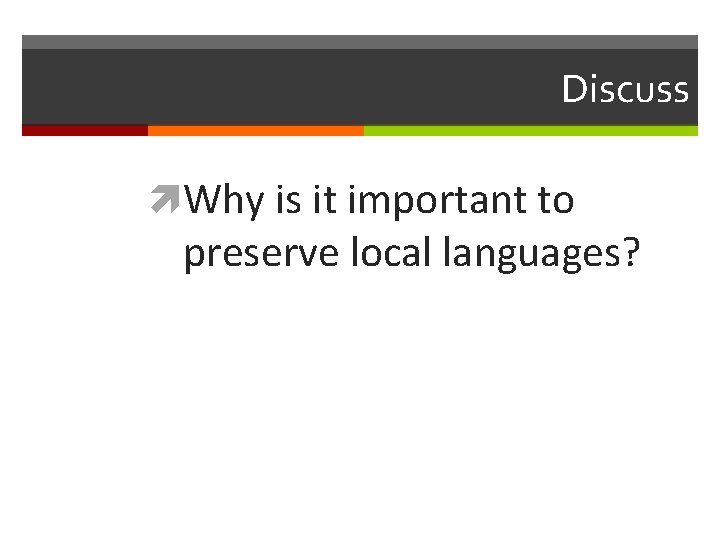 Discuss

Why is it important to preserve local languages?